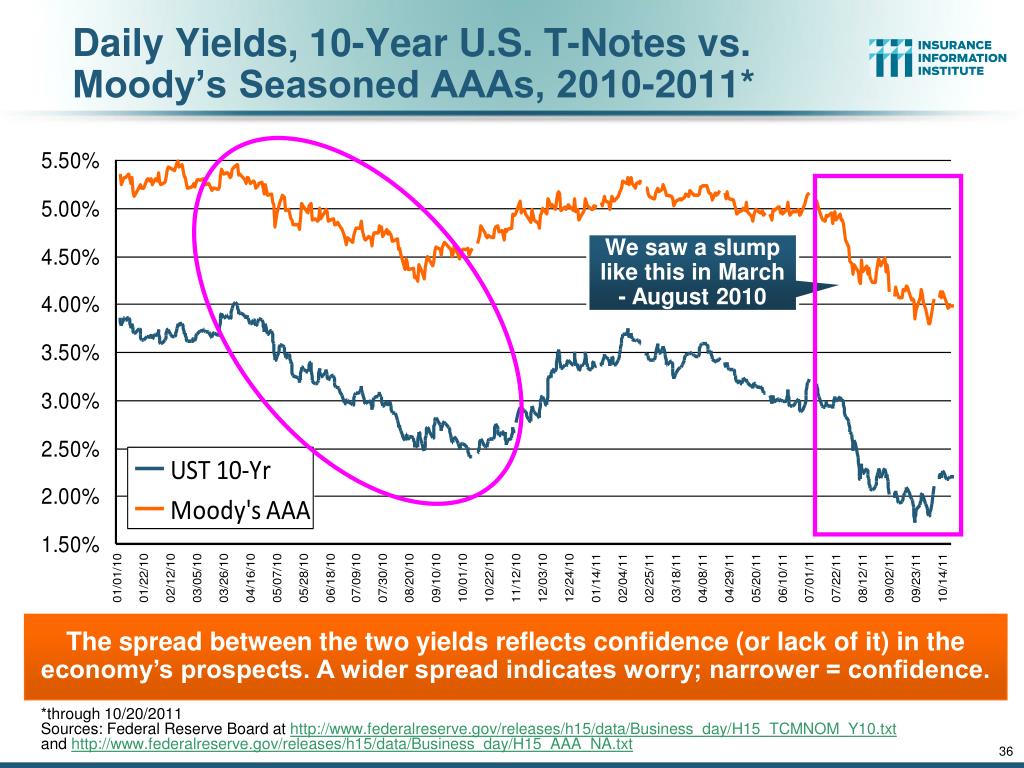 Daily Yields, 10-Year U.S. T-Notes vs. Moody's Seasoned AAAs, 2010-2011*

INSURANCE INFORMATION INSTITUTE

5.50%
5.00%
4.50%
4.00%
3.50%
3.00%
2.50%
2.00%
1.50%

We saw a slump like this in March - August 2010

UST 10-Yr
Moody's AAA

01/01/10 01/22/10 02/12/10 03/05/10 03/26/10 04/16/10 05/07/10 05/28/10 06/18/10 07/09/10 07/30/10 08/20/10 09/10/10 10/01/10 10/22/10 11/12/10 12/03/10 12/24/10 01/14/11 02/04/11 02/25/11 03/18/11 04/08/11 04/29/11 05/20/11 06/10/11 07/01/11 07/22/11 08/12/11 09/02/11 09/23/11 10/14/11

The spread between the two yields reflects confidence (or lack of it) in the economy's prospects. A wider spread indicates worry; narrower = confidence.

*through 10/20/2011
Sources: Federal Reserve Board at http://www.federalreserve.gov/releases/h15/data/Business_day/H15_TCMNOM_Y10.txt and http://www.federalreserve.gov/releases/h15/data/Business_day/H15_AAA_NA.txt

36